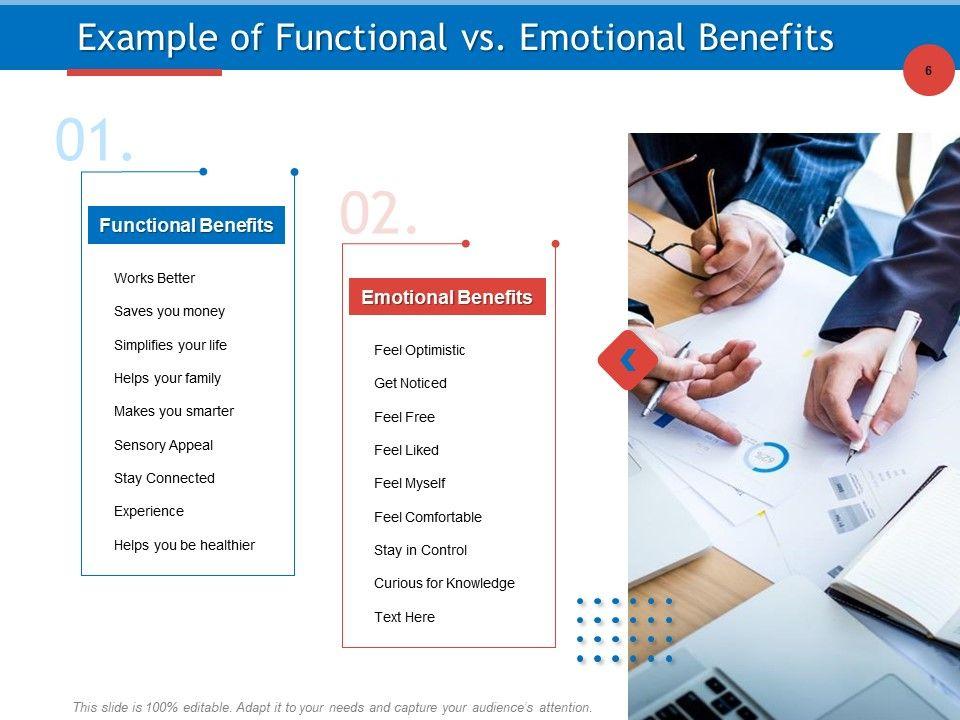 Example of Functional vs. Emotional Benefits

6

01.

Functional Benefits

Works Better

Saves you money

Simplifies your life

Helps your family

Makes you smarter

Sensory Appeal

Stay Connected

Experience

Helps you be healthier

02.

Emotional Benefits

Feel Optimistic

Get Noticed

Feel Free

Feel Liked

Feel Myself

Feel Comfortable

Stay in Control

Curious for Knowledge

Text Here

This slide is 100% editable. Adapt it to your needs and capture your audience's attention.